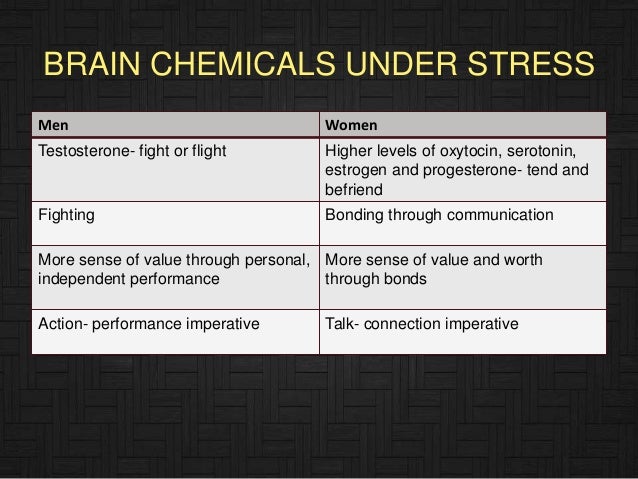 BRAIN CHEMICALS UNDER STRESS

| Men | Women |
|---|---|
| Testosterone- fight or flight | Higher levels of oxytocin, serotonin, estrogen and progesterone- tend and befriend |
| Fighting | Bonding through communication |
| More sense of value through personal, independent performance | More sense of value and worth through bonds |
| Action- performance imperative | Talk- connection imperative |